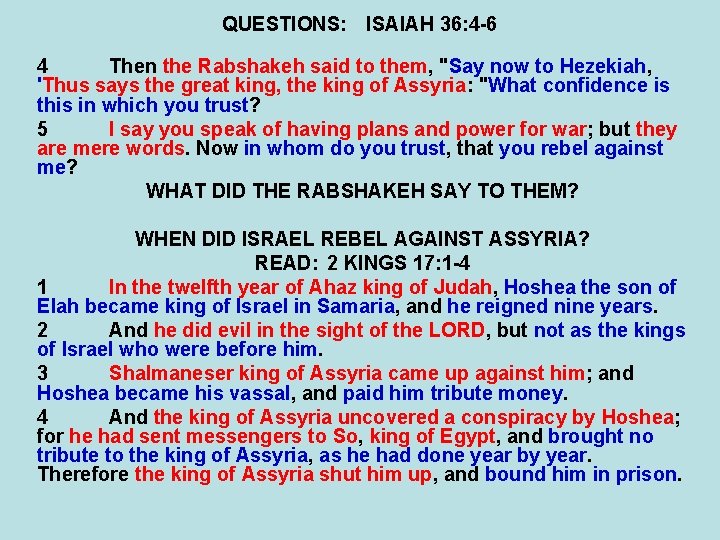 QUESTIONS: ISAIAH 36:4-6

4 Then the Rabshakeh said to them, "Say now to Hezekiah, 'Thus says the great king, the king of Assyria: "What confidence is this in which you trust?

5 I say you speak of having plans and power for war; but they are mere words. Now in whom do you trust, that you rebel against me?

WHAT DID THE RABSHAKEH SAY TO THEM?

WHEN DID ISRAEL REBEL AGAINST ASSYRIA?
READ: 2 KINGS 17:1-4

1 In the twelfth year of Ahaz king of Judah, Hoshea the son of Elah became king of Israel in Samaria, and he reigned nine years.

2 And he did evil in the sight of the LORD, but not as the kings of Israel who were before him.

3 Shalmaneser king of Assyria came up against him; and Hoshea became his vassal, and paid him tribute money.

4 And the king of Assyria uncovered a conspiracy by Hoshea; for he had sent messengers to So, king of Egypt, and brought no tribute to the king of Assyria, as he had done year by year. Therefore the king of Assyria shut him up, and bound him in prison.